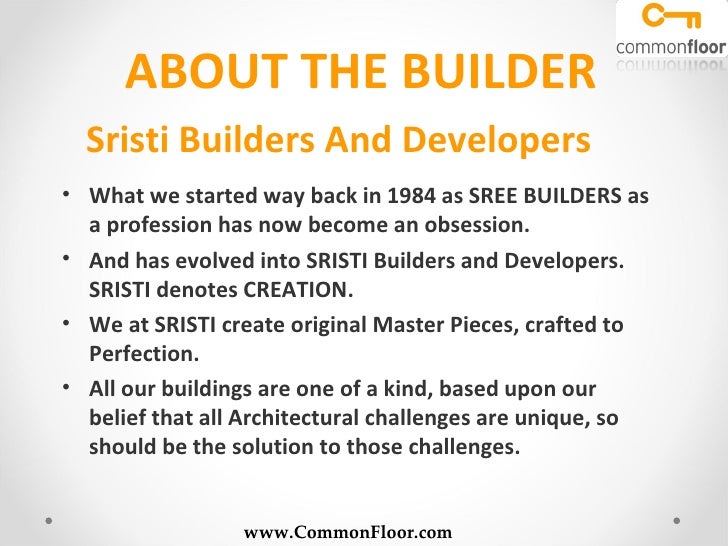 commonfloor

ABOUT THE BUILDER

Sristi Builders And Developers

• What we started way back in 1984 as SREE BUILDERS as a profession has now become an obsession.

• And has evolved into SRISTI Builders and Developers. SRISTI denotes CREATION.

• We at SRISTI create original Master Pieces, crafted to Perfection.

• All our buildings are one of a kind, based upon our belief that all Architectural challenges are unique, so should be the solution to those challenges.

www.CommonFloor.com